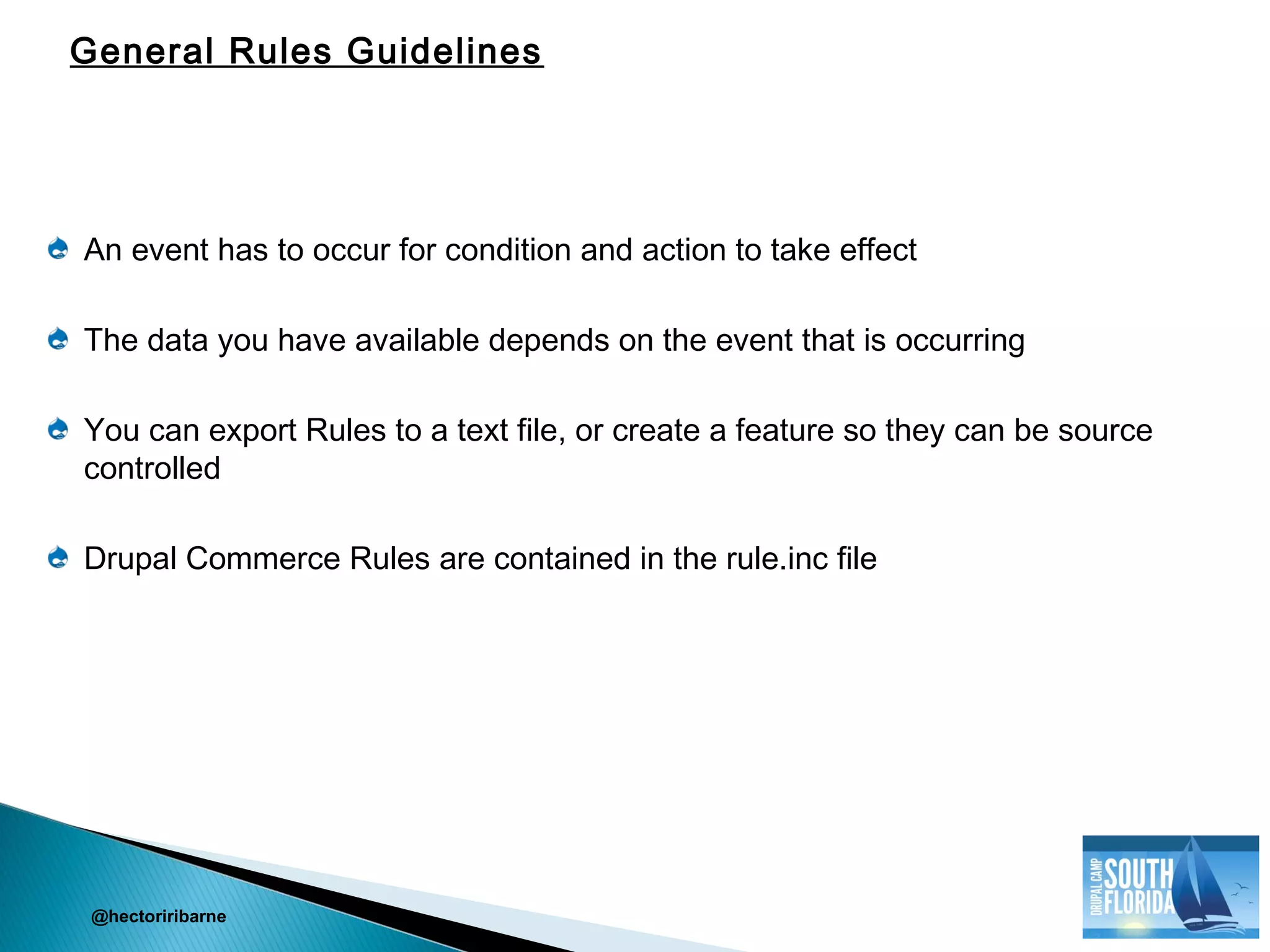 General Rules Guidelines

An event has to occur for condition and action to take effect

The data you have available depends on the event that is occurring

You can export Rules to a text file, or create a feature so they can be source controlled

Drupal Commerce Rules are contained in the rule.inc file

@hectoriribarne

DRUPAL CAMP SOUTH FLORIDA